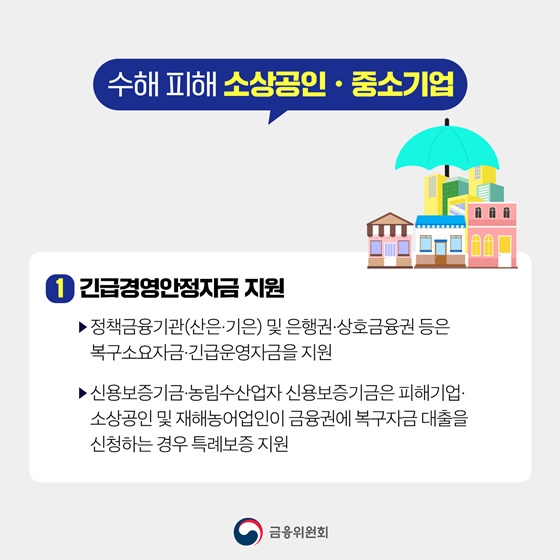 수해 피해 소상공인 · 중소기업

1 긴급경영안정자금 지원

▶ 정책금융기관(산은·기은) 및 은행권·상호금융권 등은 복구소요자금·긴급운영자금을 지원

▶ 신용보증기금·농림수산업자 신용보증기금은 피해기업·소상공인 및 재해농어업인이 금융권에 복구자금 대출을 신청하는 경우 특례보증 지원

금융위원회